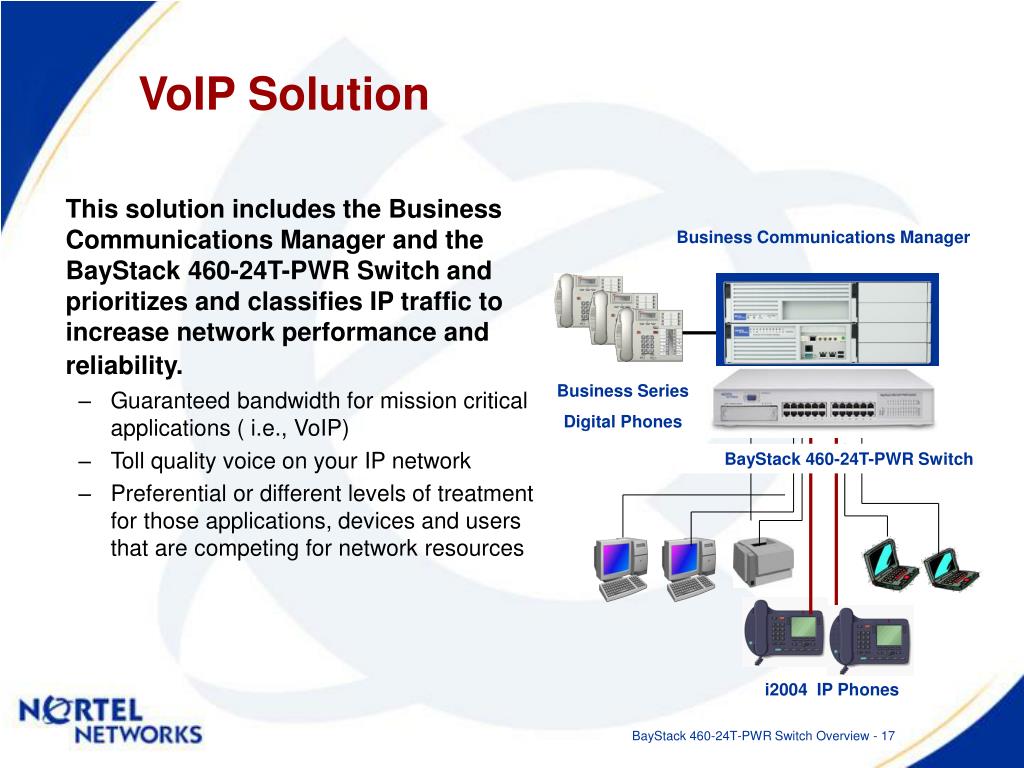 VoIP Solution

This solution includes the Business Communications Manager and the BayStack 460-24T-PWR Switch and prioritizes and classifies IP traffic to increase network performance and reliability.

– Guaranteed bandwidth for mission critical applications ( i.e., VoIP)
– Toll quality voice on your IP network
– Preferential or different levels of treatment for those applications, devices and users that are competing for network resources

Business Communications Manager

Business Series Digital Phones

BayStack 460-24T-PWR Switch

i2004 IP Phones

NORTEL NETWORKS

BayStack 460-24T-PWR Switch Overview - 17